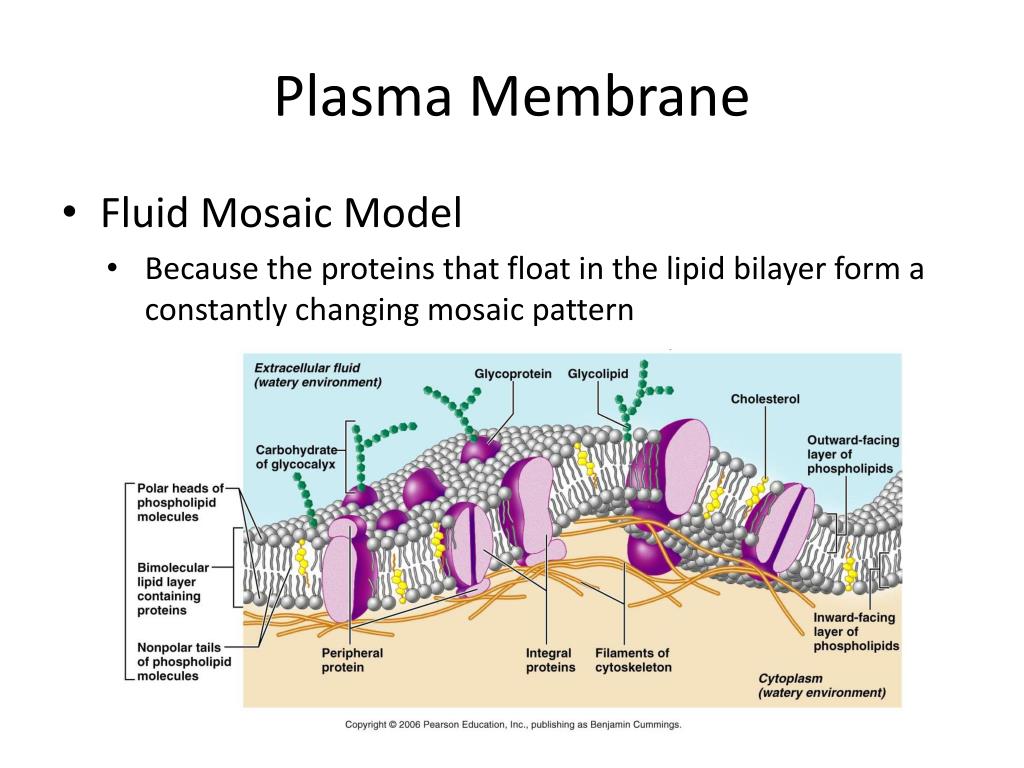 Plasma Membrane

• Fluid Mosaic Model
• Because the proteins that float in the lipid bilayer form a constantly changing mosaic pattern

Extracellular fluid (watery environment)
Glycoprotein
Glycolipid
Cholesterol
Carbohydrate of glycocalyx
Outward-facing layer of phospholipids
Polar heads of phospholipid molecules
Bimolecular lipid layer containing proteins
Nonpolar tails of phospholipid molecules
Peripheral protein
Integral proteins
Filaments of cytoskeleton
Inward-facing layer of phospholipids
Cytoplasm (watery environment)

Copyright © 2006 Pearson Education, Inc., publishing as Benjamin Cummings.